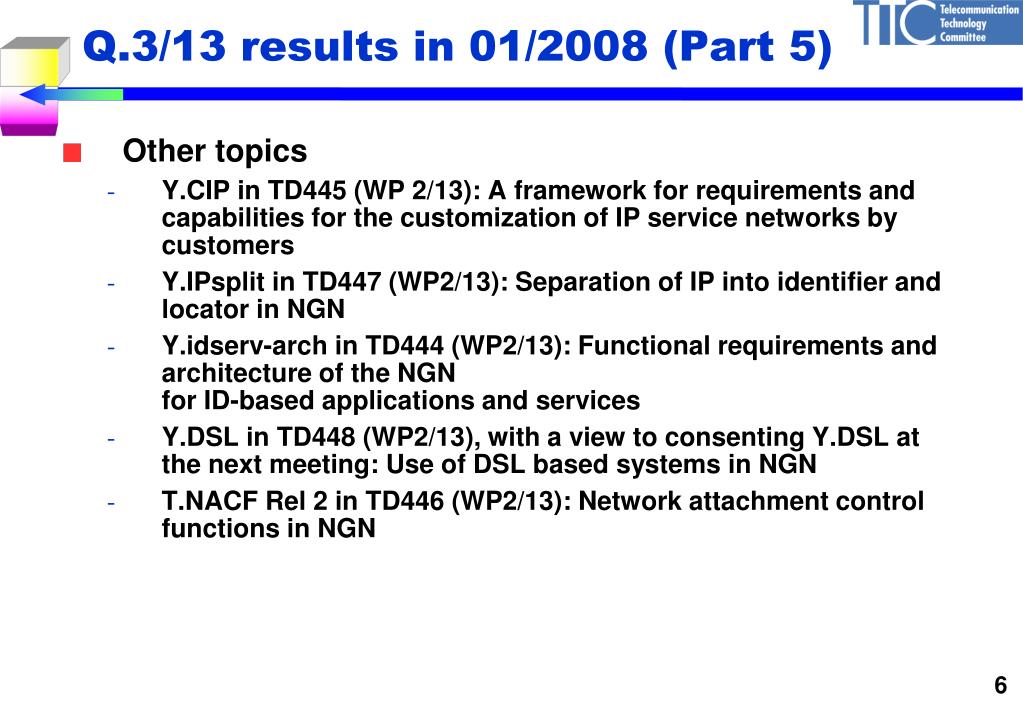 Q.3/13 results in 01/2008 (Part 5)

TTC Telecommunication Technology Committee

Other topics

- Y.CIP in TD445 (WP 2/13): A framework for requirements and capabilities for the customization of IP service networks by customers
- Y.IPsplit in TD447 (WP2/13): Separation of IP into identifier and locator in NGN
- Y.idserv-arch in TD444 (WP2/13): Functional requirements and architecture of the NGN for ID-based applications and services
- Y.DSL in TD448 (WP2/13), with a view to consenting Y.DSL at the next meeting: Use of DSL based systems in NGN
- T.NACF Rel 2 in TD446 (WP2/13): Network attachment control functions in NGN

6